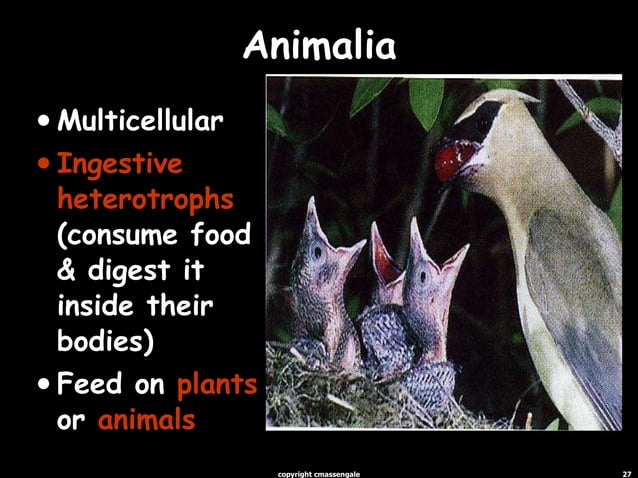 Animalia

• Multicellular
• Ingestive heterotrophs (consume food & digest it inside their bodies)
• Feed on plants or animals

copyright cmassengale

27